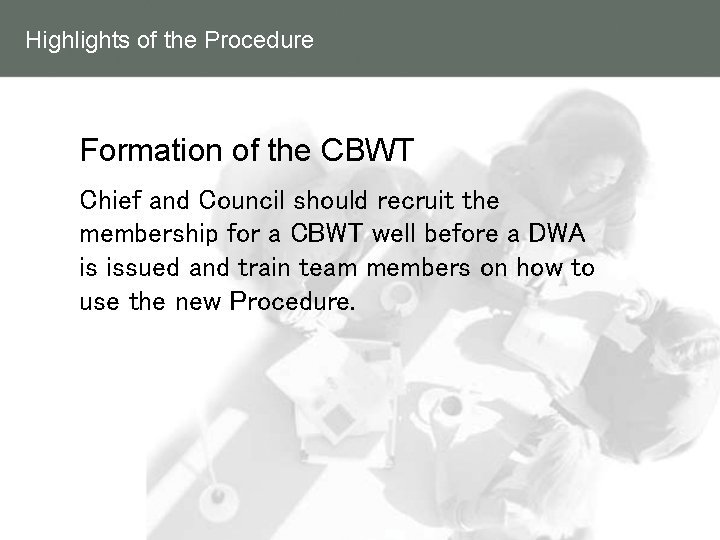 Highlights of the Procedure

Formation of the CBWT

Chief and Council should recruit the membership for a CBWT well before a DWA is issued and train team members on how to use the new Procedure.